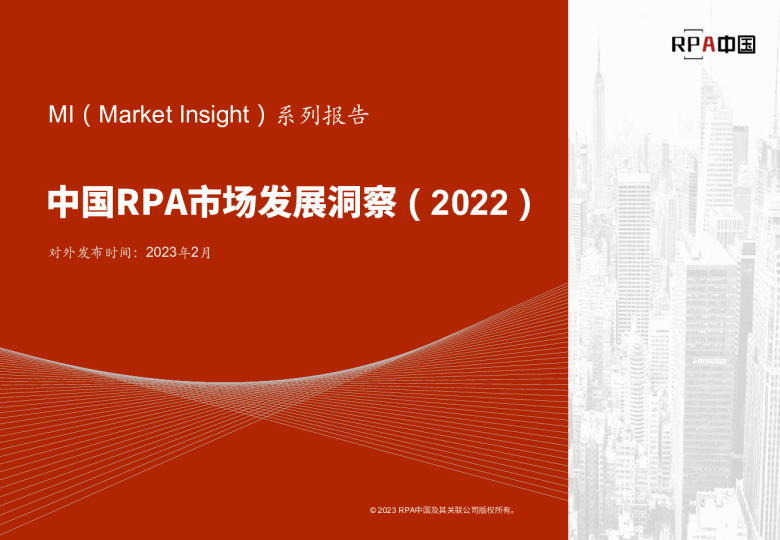 RPA中国

MI（Market Insight）系列报告

中国RPA市场发展洞察（2022）

对外发布时间：2023年2月

© 2023 RPA中国及其关联公司版权所有。